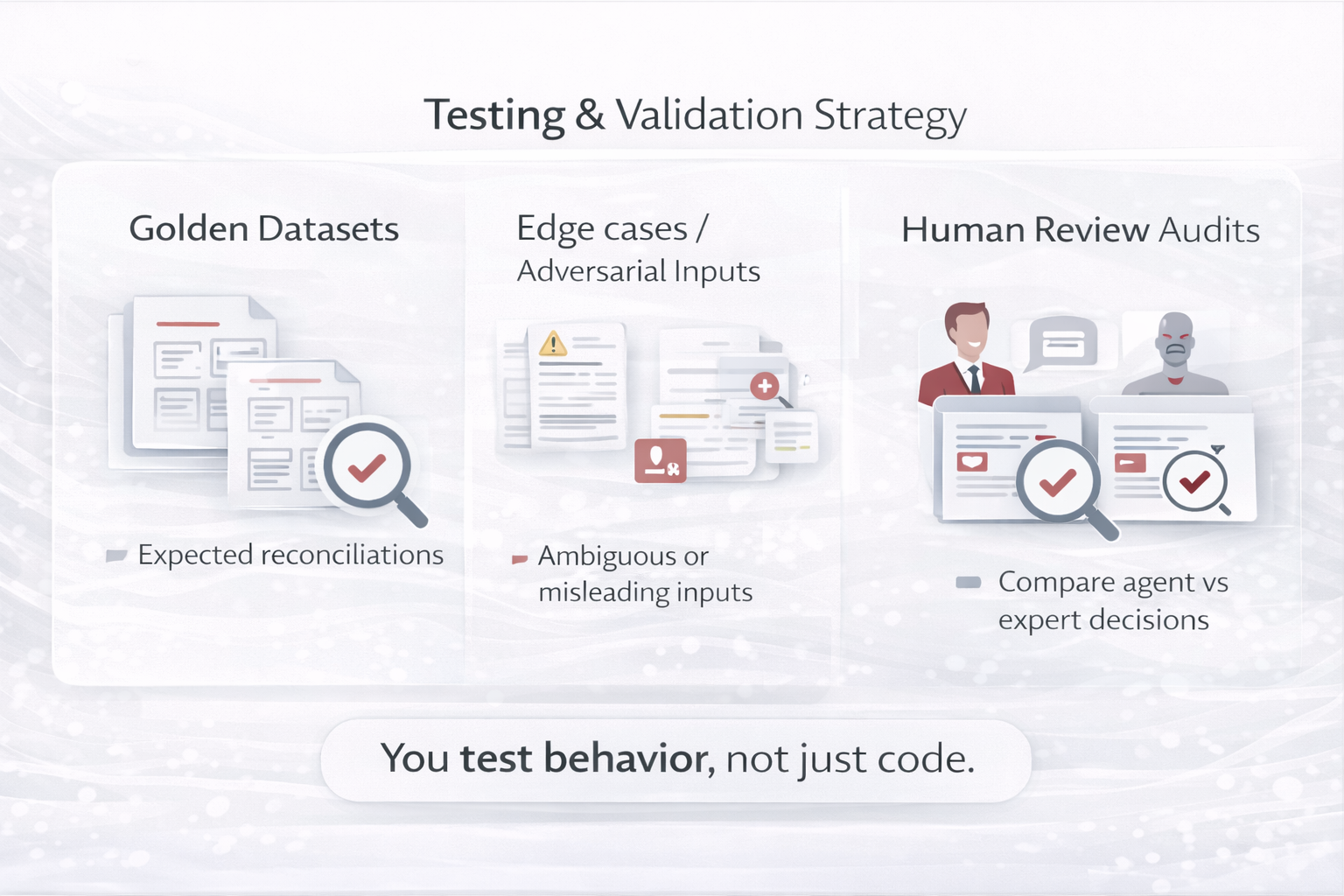 Testing & Validation Strategy

Golden Datasets

Expected reconciliations

Edge cases / Adversarial Inputs

Ambiguous or misleading inputs

Human Review Audits

Compare agent vs expert decisions

You test behavior, not just code.